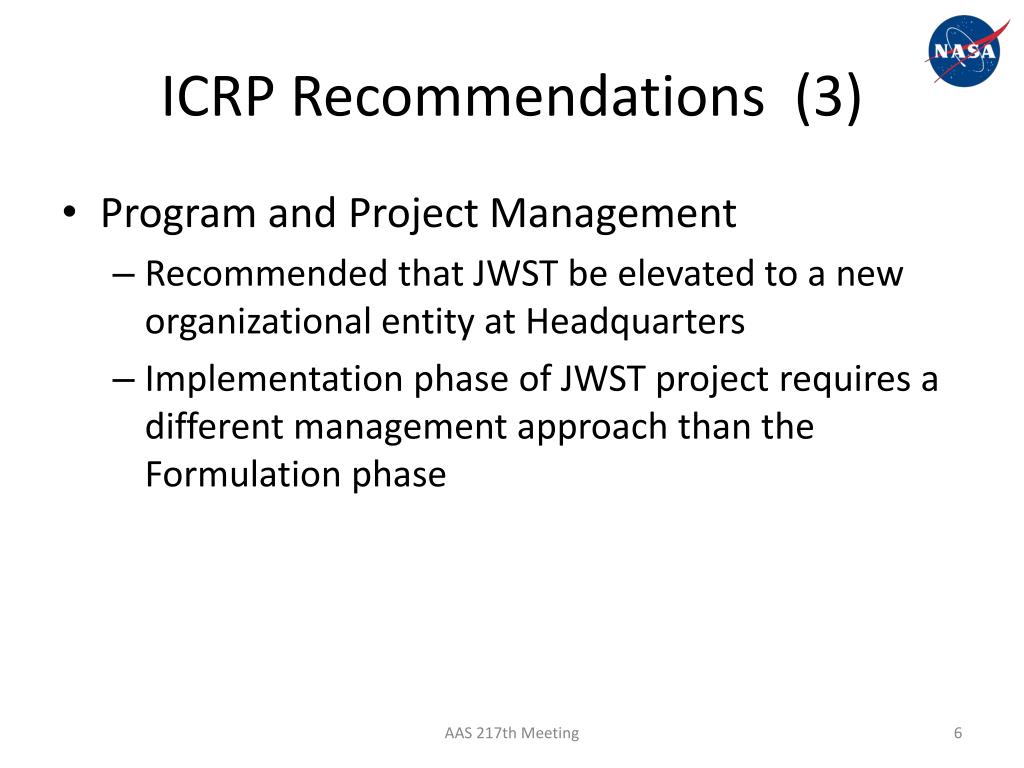 NASA

ICRP Recommendations (3)

• Program and Project Management
– Recommended that JWST be elevated to a new organizational entity at Headquarters
– Implementation phase of JWST project requires a different management approach than the Formulation phase

AAS 217th Meeting

6